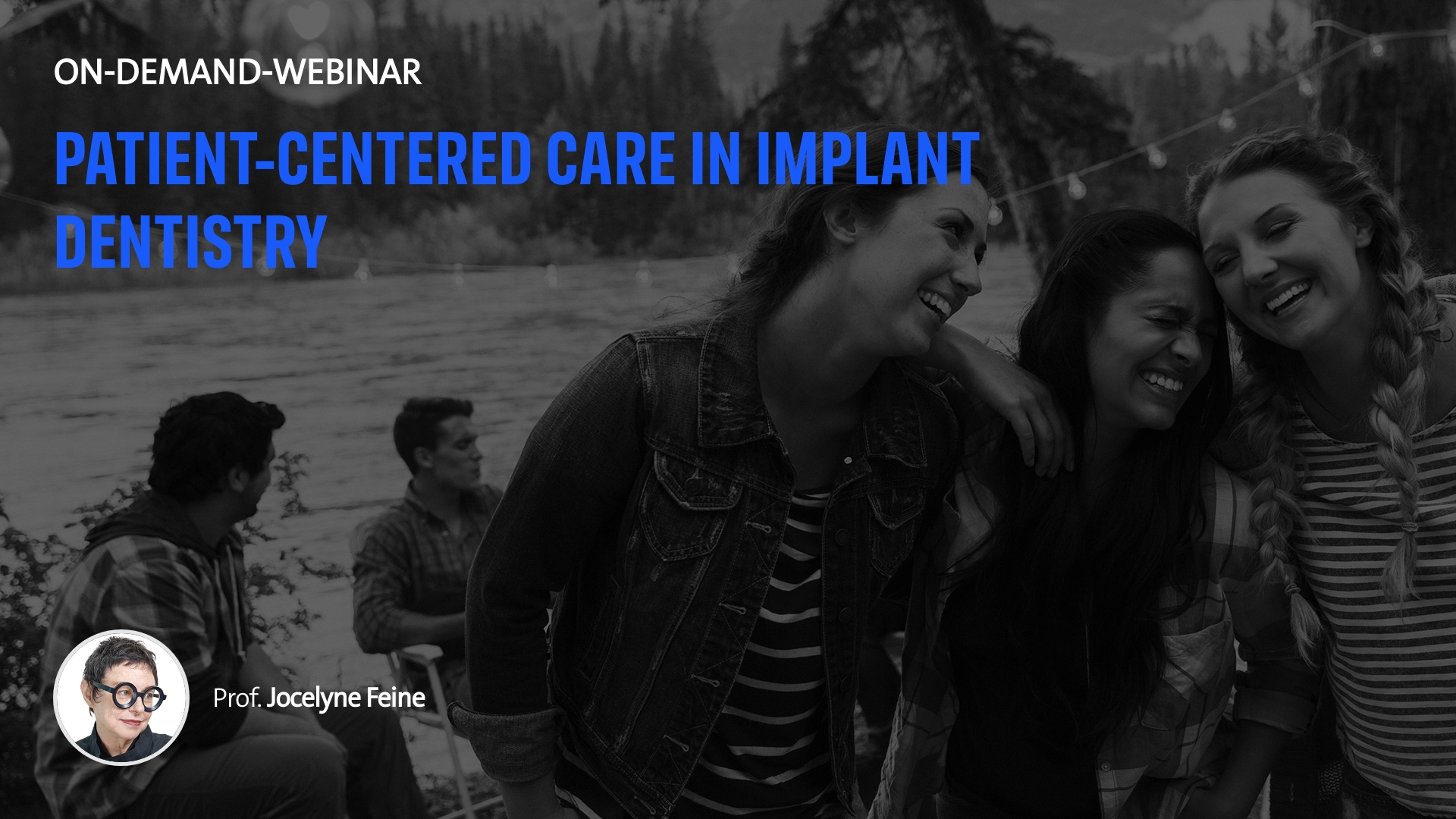 ON-DEMAND-WEBINAR

PATIENT-CENTERED CARE IN IMPLANT DENTISTRY

Prof. Jocelyne Feine